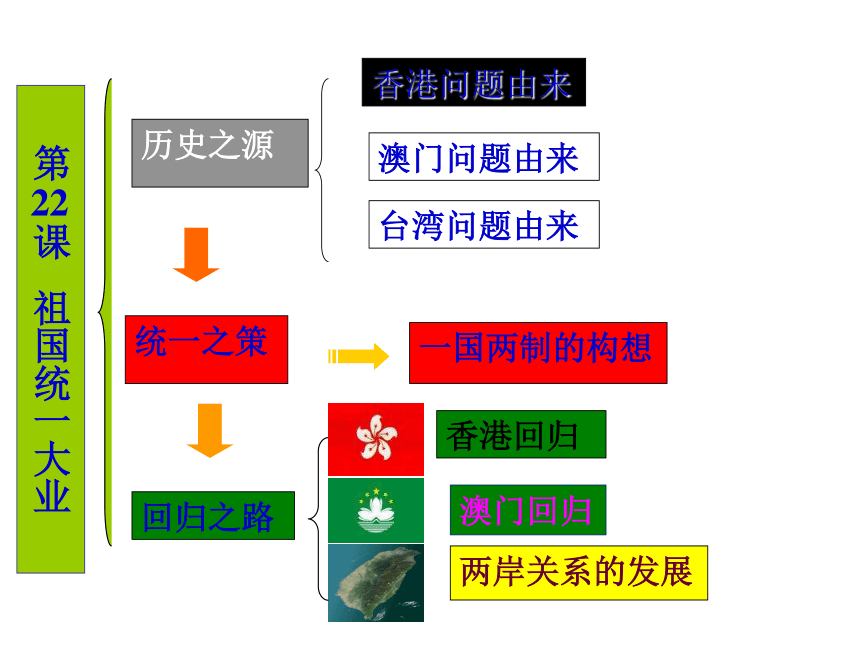 第22课 祖国统一大业

历史之源

香港问题由来

澳门问题由来

台湾问题由来

统一之策

一国两制的构想

回归之路

香港回归

澳门回归

两岸关系的发展